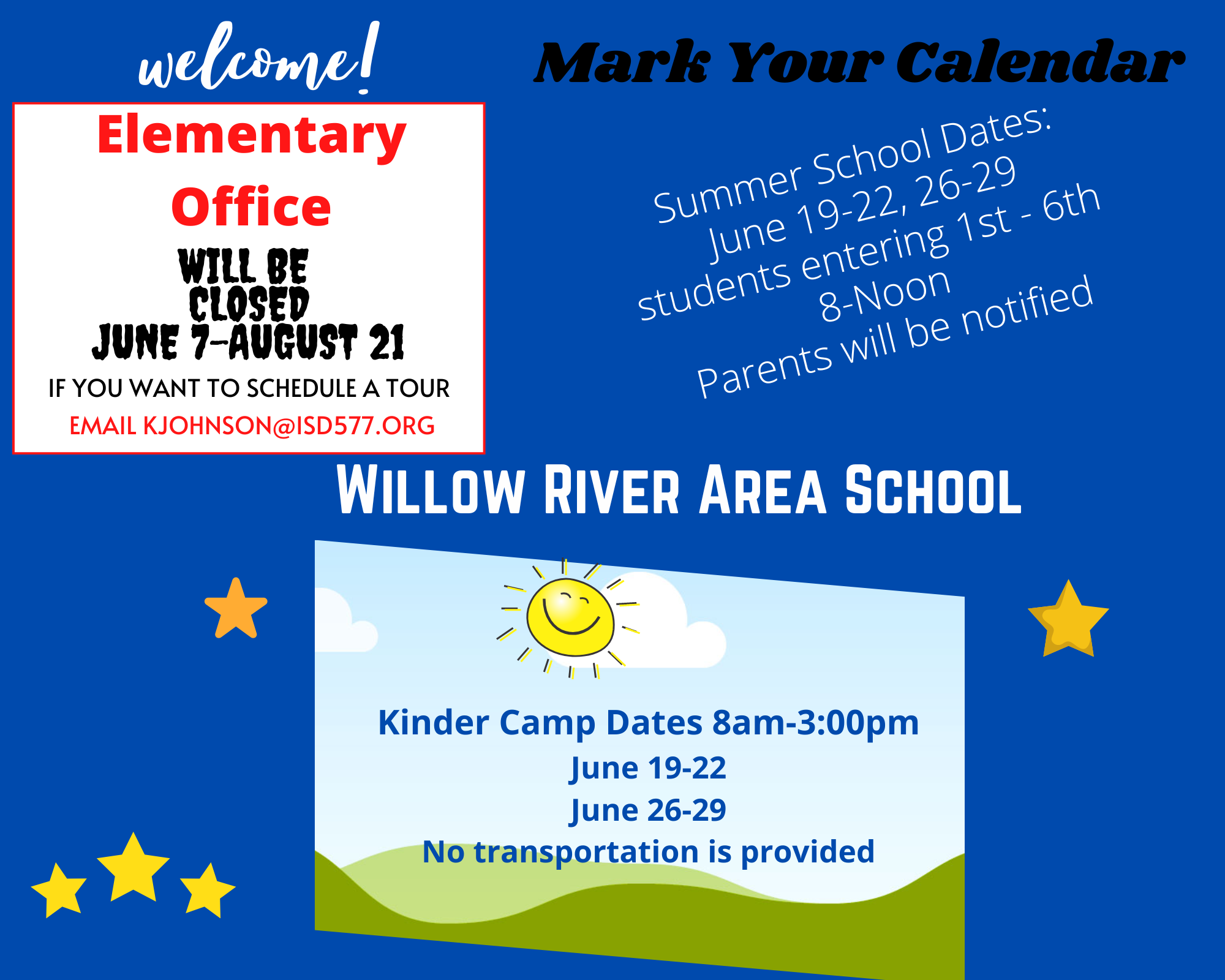 welcome!

Elementary Office

WILL BE CLOSED JUNE 7-AUGUST 21

IF YOU WANT TO SCHEDULE A TOUR
EMAIL KJOHNSON@ISD577.ORG

Mark Your Calendar

Summer School Dates:
June 19-22, 26-29
students entering 1st - 6th
8-Noon
Parents will be notified

WILLOW RIVER AREA SCHOOL

Kinder Camp Dates 8am-3:00pm
June 19-22
June 26-29
No transportation is provided